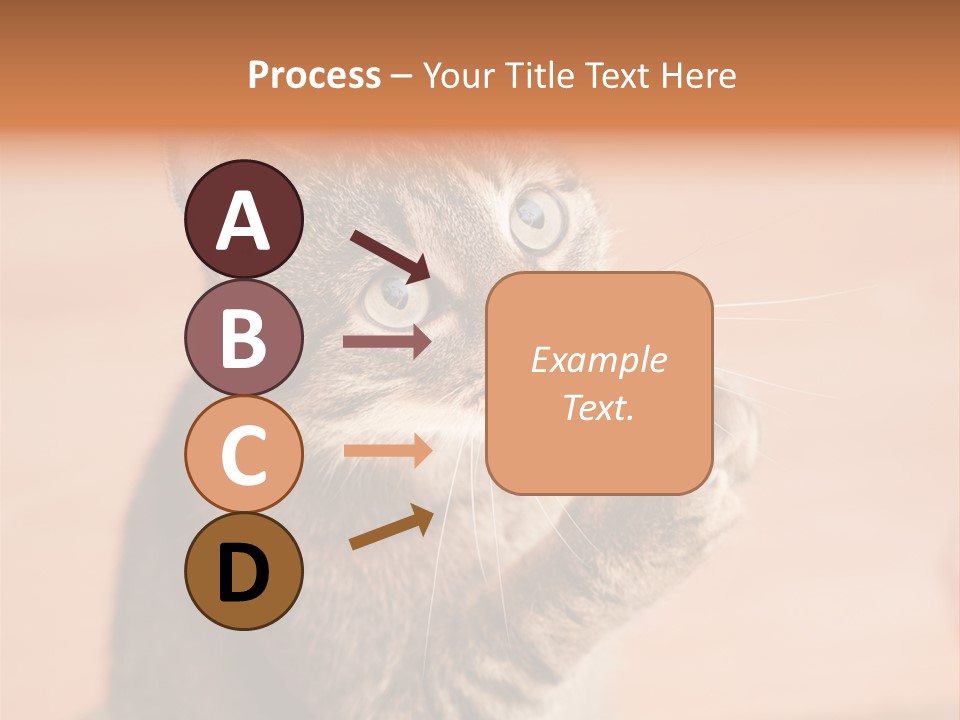 Process – Your Title Text Here

A

B

C

D

Example Text.